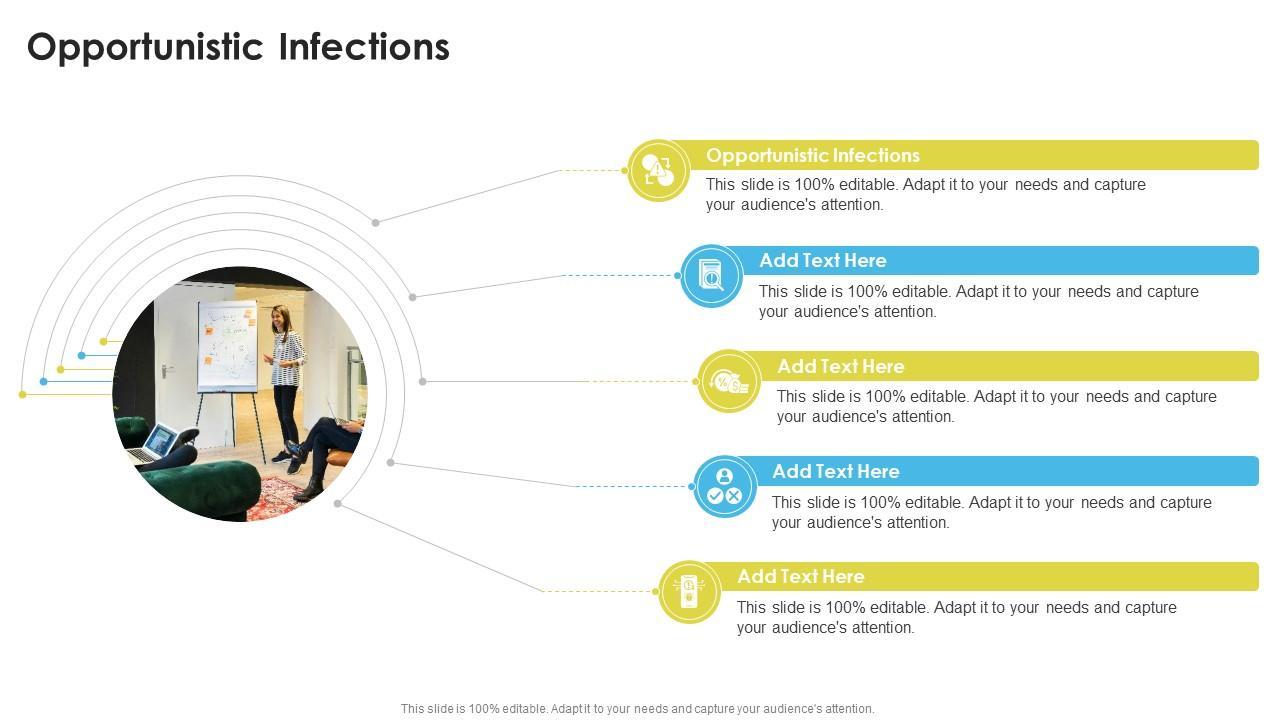 Opportunistic Infections

Opportunistic Infections

This slide is 100% editable. Adapt it to your needs and capture your audience's attention.

Add Text Here

This slide is 100% editable. Adapt it to your needs and capture your audience's attention.

Add Text Here

This slide is 100% editable. Adapt it to your needs and capture your audience's attention.

Add Text Here

This slide is 100% editable. Adapt it to your needs and capture your audience's attention.

Add Text Here

This slide is 100% editable. Adapt it to your needs and capture your audience's attention.

This slide is 100% editable. Adapt it to your needs and capture your audience's attention.